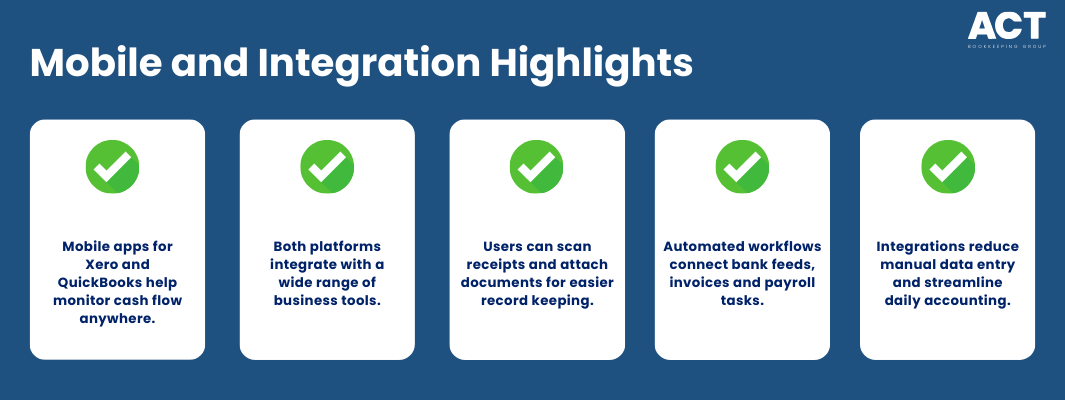 ACT
BOOKKEEPING GROUP

Mobile and Integration Highlights

Mobile apps for Xero and QuickBooks help monitor cash flow anywhere.

Both platforms integrate with a wide range of business tools.

Users can scan receipts and attach documents for easier record keeping.

Automated workflows connect bank feeds, invoices and payroll tasks.

Integrations reduce manual data entry and streamline daily accounting.